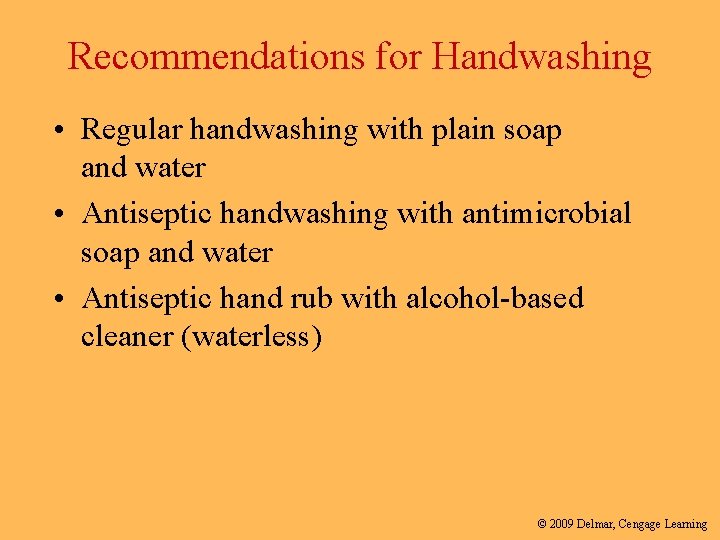 Recommendations for Handwashing

• Regular handwashing with plain soap and water
• Antiseptic handwashing with antimicrobial soap and water
• Antiseptic hand rub with alcohol-based cleaner (waterless)

© 2009 Delmar, Cengage Learning